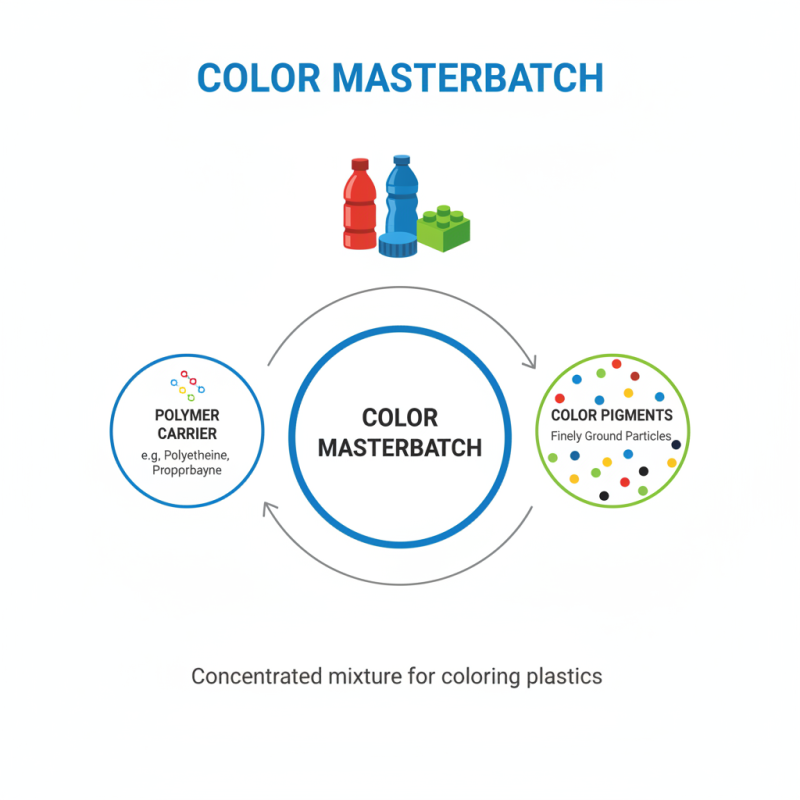 COLOR MASTERBATCH

POLYMER CARRIER
e.g, Polyetheine, Propprbayne

COLOR MASTERBATCH

COLOR PIGMENTS
Finely Ground Particles

Concentrated mixture for coloring plastics